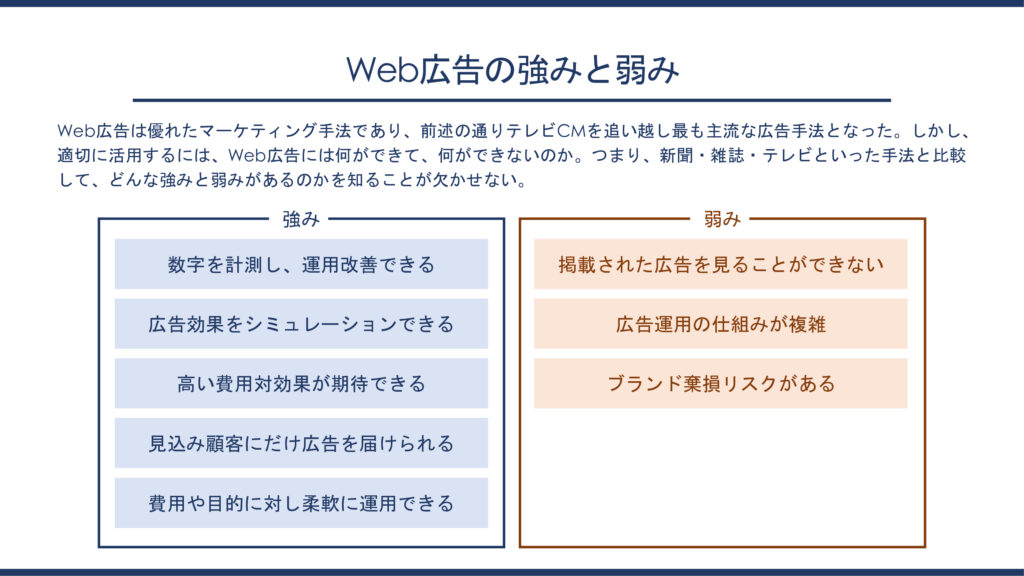 Web広告の強みと弱み

Web広告は優れたマーケティング手法であり、前述の通りテレビCMを追い越し最も主流な広告手法となった。しかし、適切に活用するには、Web広告には何ができて、何ができないのか。つまり、新聞・雑誌・テレビといった手法と比較して、どんな強みと弱みがあるのかを知ることが欠かせない。

強み

数字を計測し、運用改善できる

広告効果をシミュレーションできる

高い費用対効果が期待できる

見込み顧客にだけ広告を届けられる

費用や目的に対し柔軟に運用できる

弱み

掲載された広告を見ることができない

広告運用の仕組みが複雑

ブランド棄損リスクがある